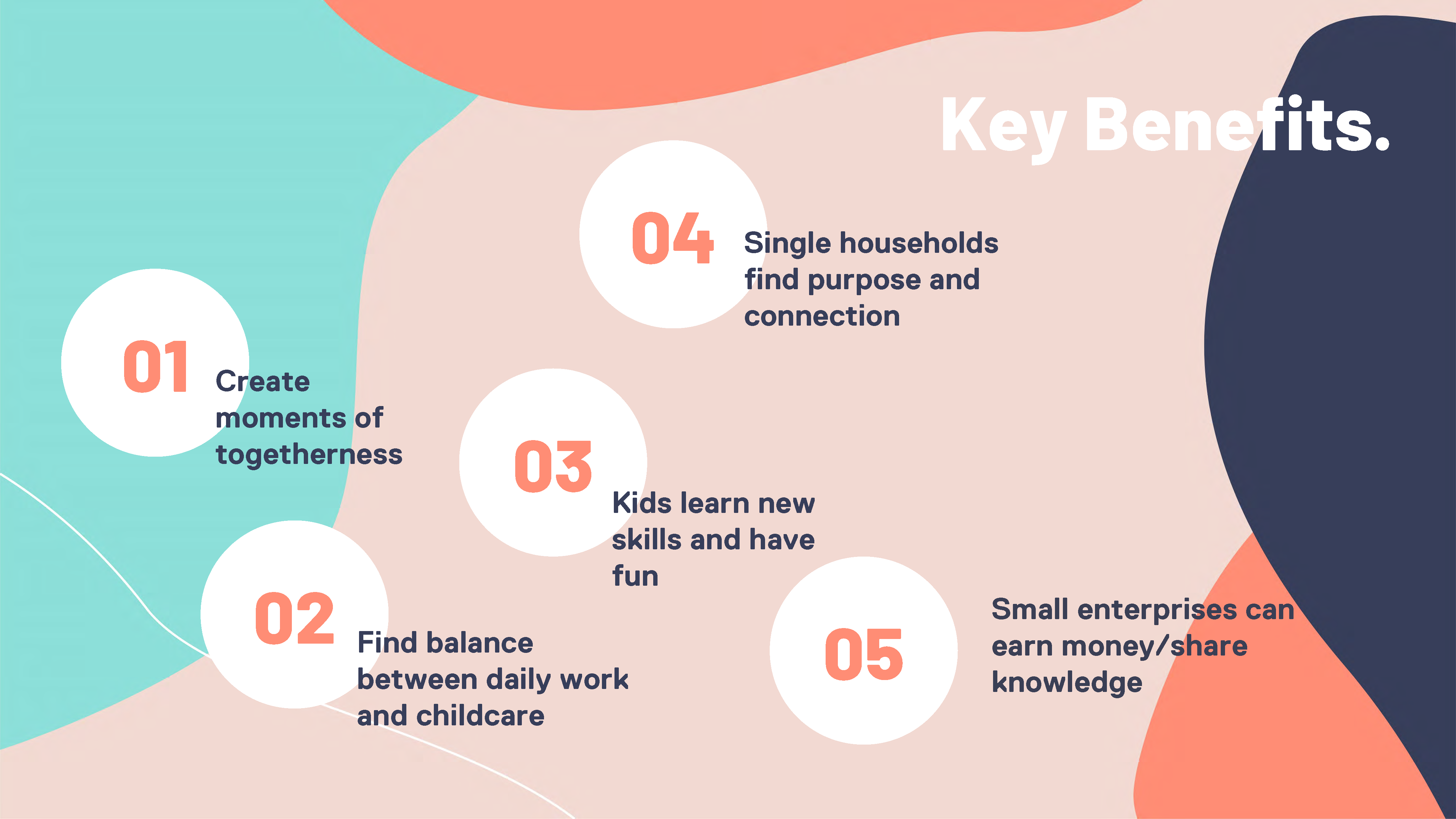 Key Benefits.

01 Create moments of togetherness

02 Find balance between daily work and childcare

03 Kids learn new skills and have fun

04 Single households find purpose and connection

05 Small enterprises can earn money/share knowledge